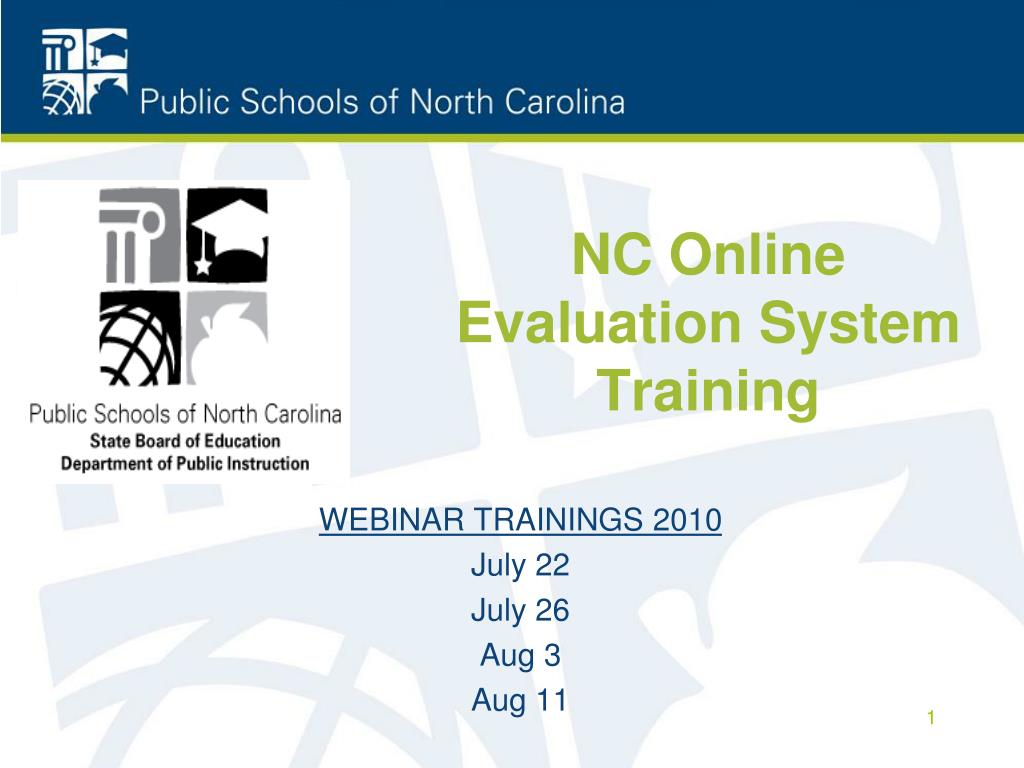 Public Schools of North Carolina

Public Schools of North Carolina
State Board of Education
Department of Public Instruction

NC Online Evaluation System Training

WEBINAR TRAININGS 2010
July 22
July 26
Aug 3
Aug 11

1